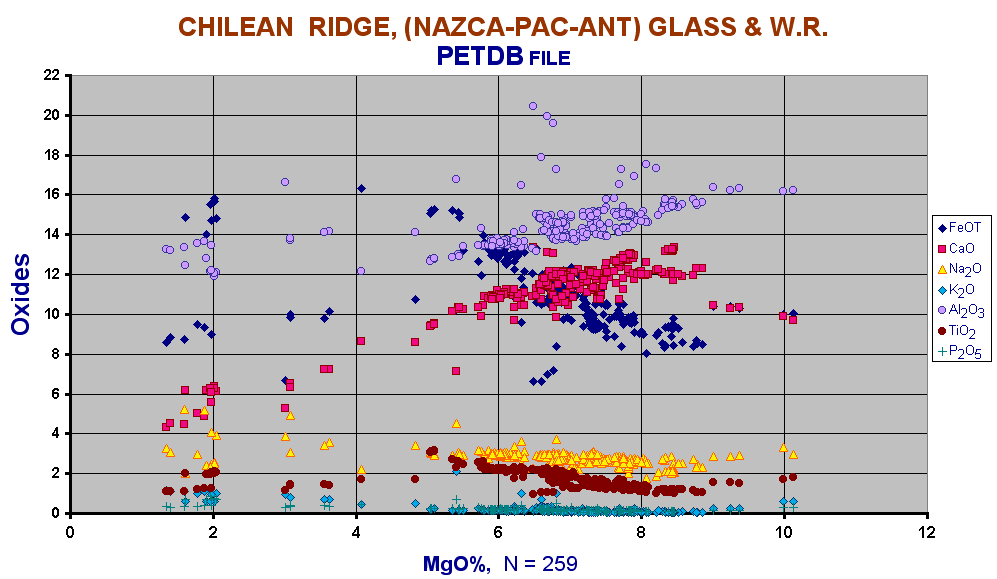 CHILEAN RIDGE, (NAZCA-PAC-ANT) GLASS & W.R.
PETDB FILE

Oxides

22
20
18
16
14
12
10
8
6
4
2
0

0 2 4 6 8 10 12

MgO%, N = 259

FeOT
CaO
$Na_2O$
$K_2O$
$Al_2O_3$
$TiO_2$
$P_2O_5$